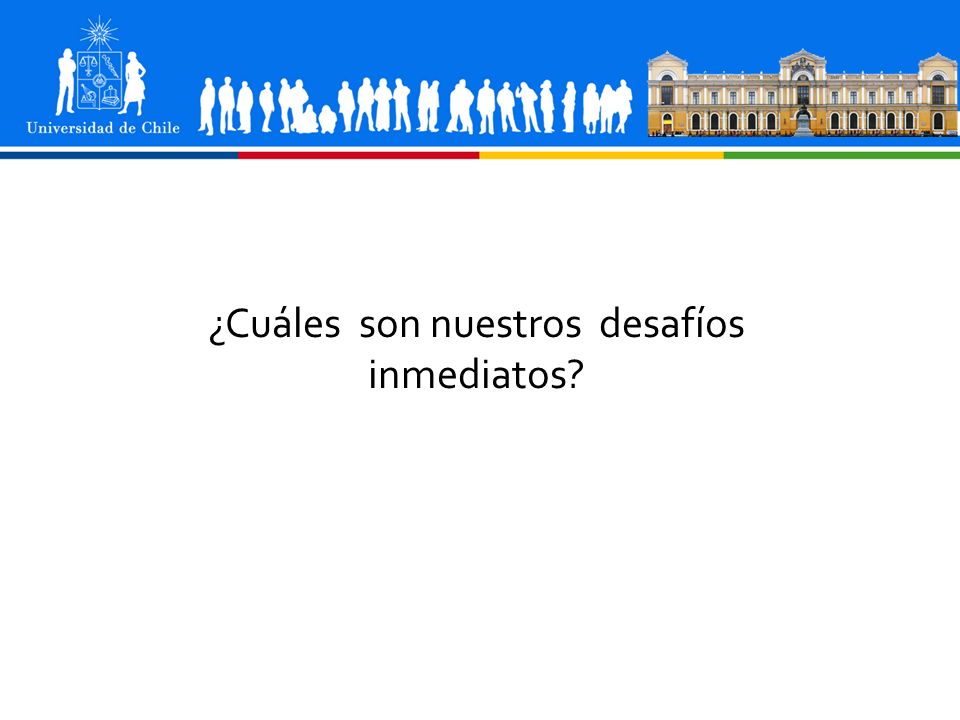 Universidad de Chile

¿Cuáles son nuestros desafíos inmediatos?